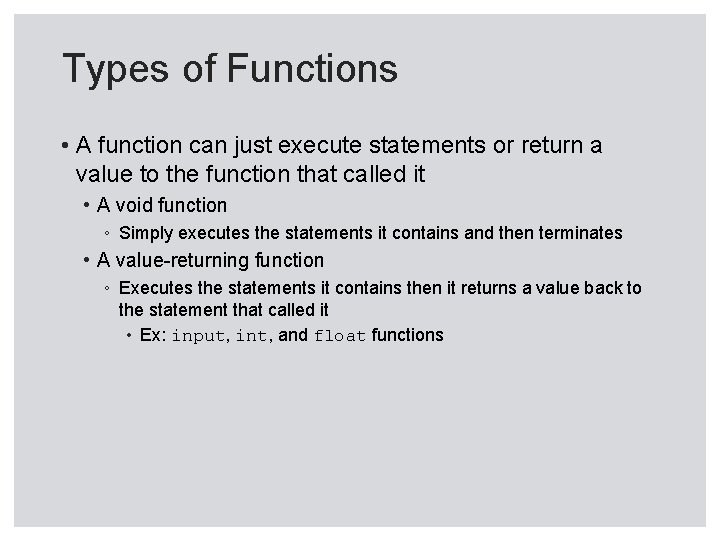 Types of Functions

• A function can just execute statements or return a value to the function that called it

• A void function

◦ Simply executes the statements it contains and then terminates

• A value-returning function

◦ Executes the statements it contains then it returns a value back to the statement that called it

• Ex: input, int, and float functions